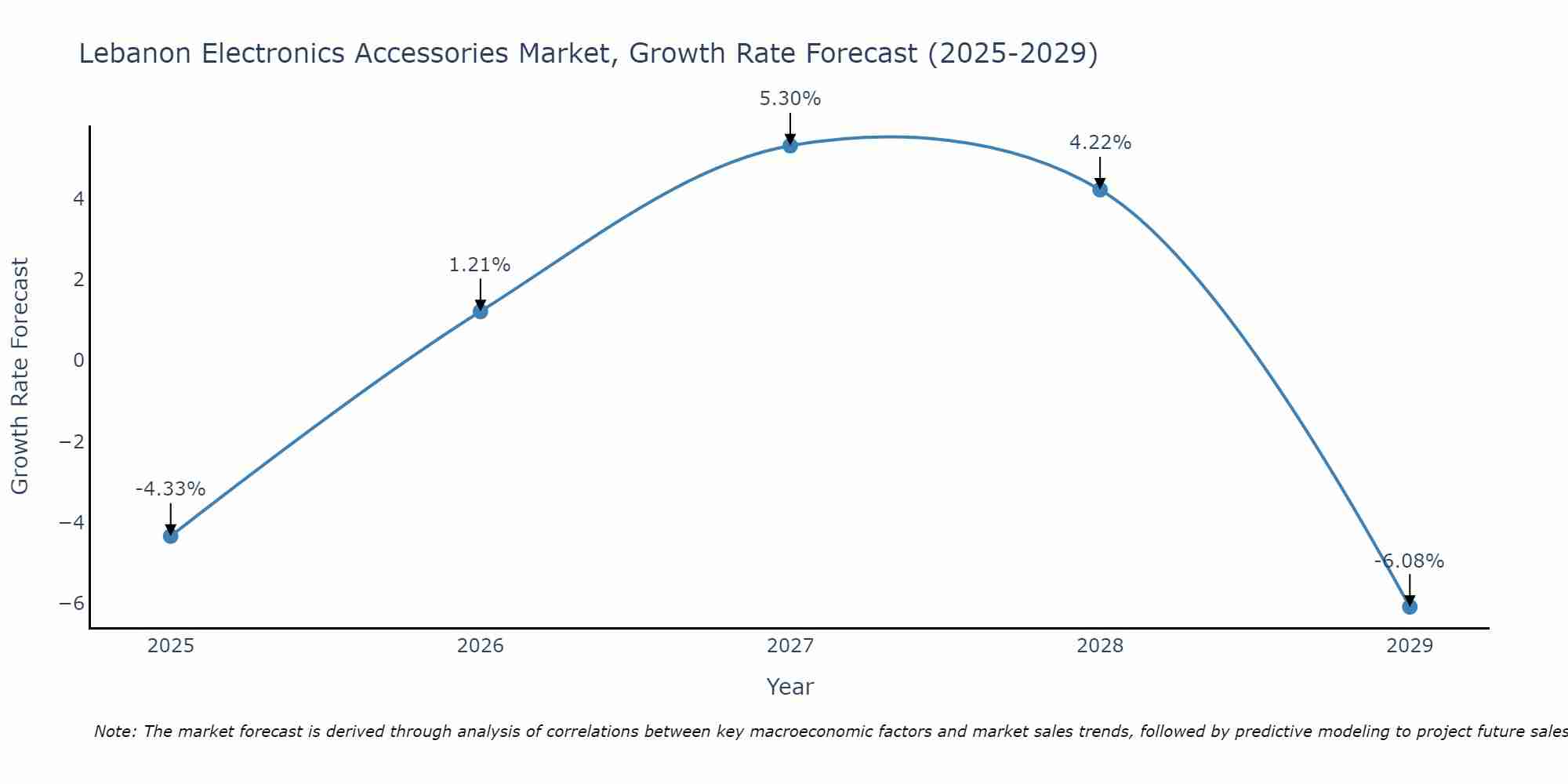 Lebanon Electronics Accessories Market, Growth Rate Forecast (2025-2029)

Growth Rate Forecast

4
2
0
−2
−4
−6

-4.33%
1.21%
5.30%
4.22%
-6.08%

2025
2026
2027
2028
2029

Year

Note: The market forecast is derived through analysis of correlations between key macroeconomic factors and market sales trends, followed by predictive modeling to project future sales